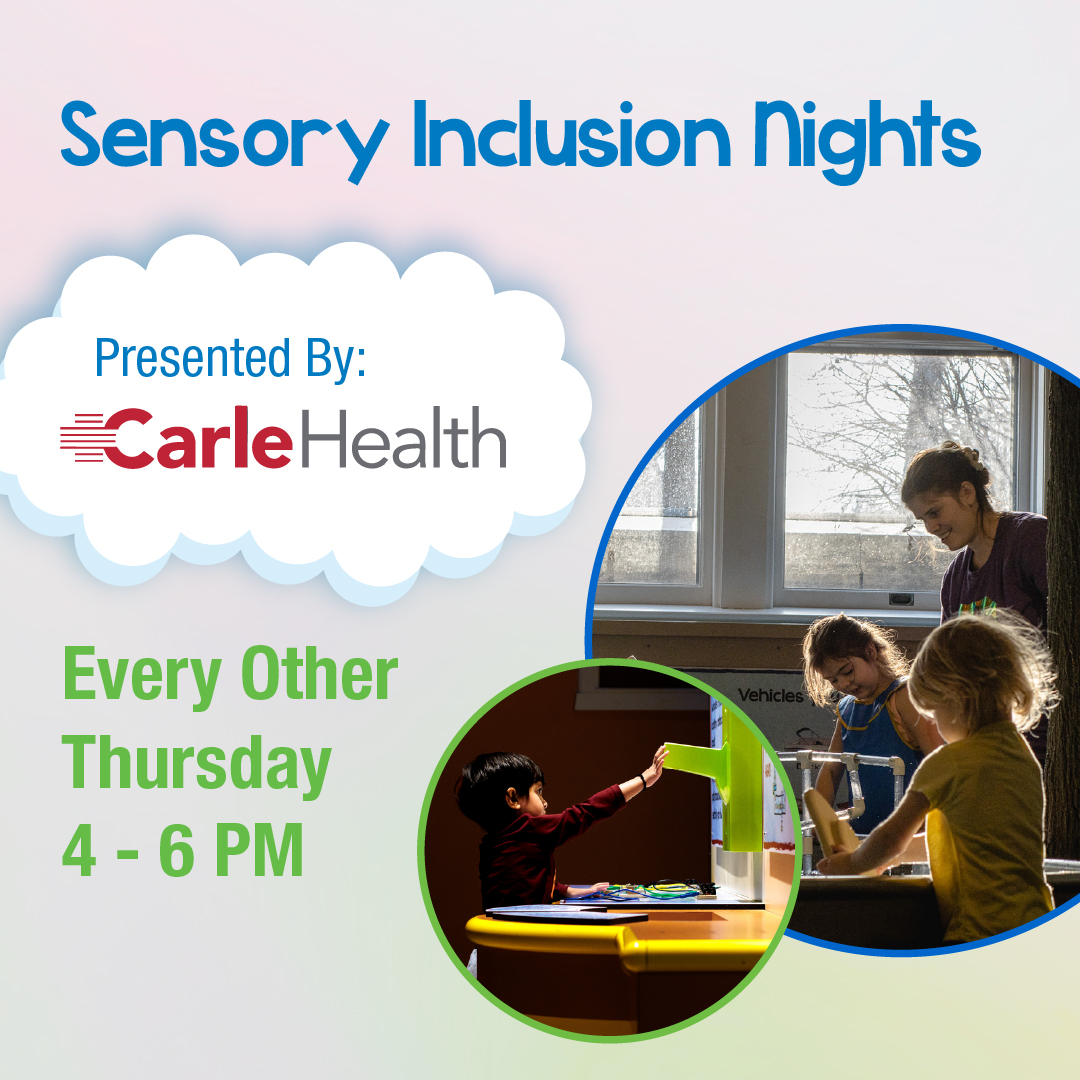 Sensory Inclusion Nights

Presented By:
CarleHealth

Every Other Thursday
4 - 6 PM

Vehicles